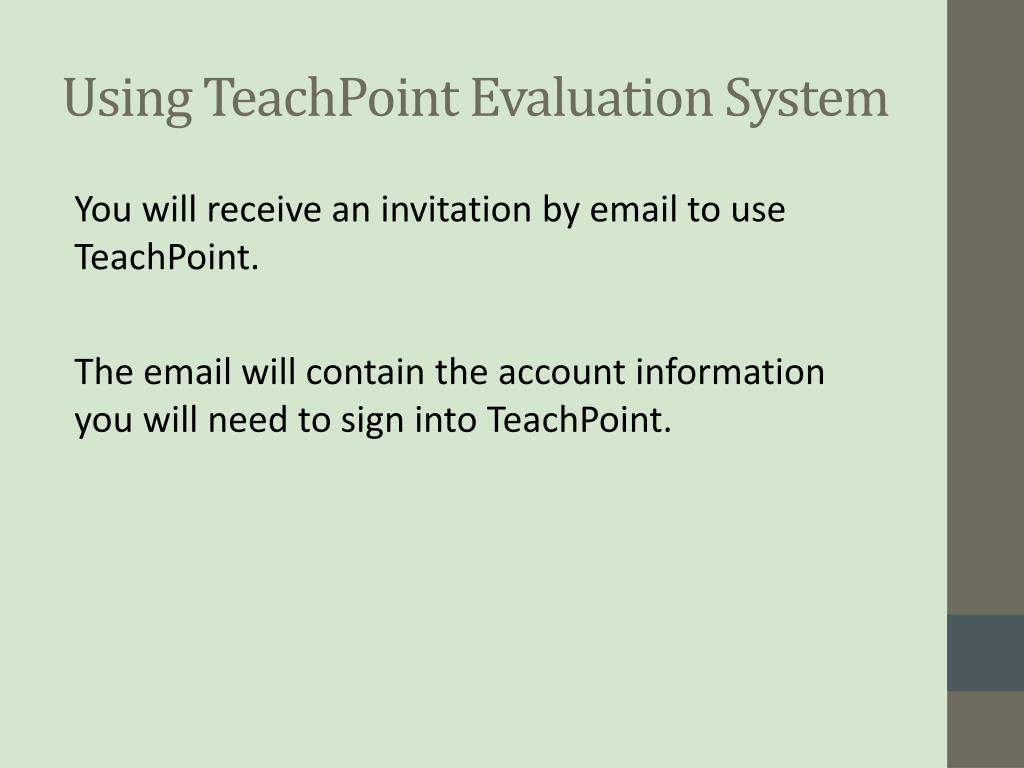 Using TeachPoint Evaluation System

You will receive an invitation by email to use TeachPoint.

The email will contain the account information you will need to sign into TeachPoint.